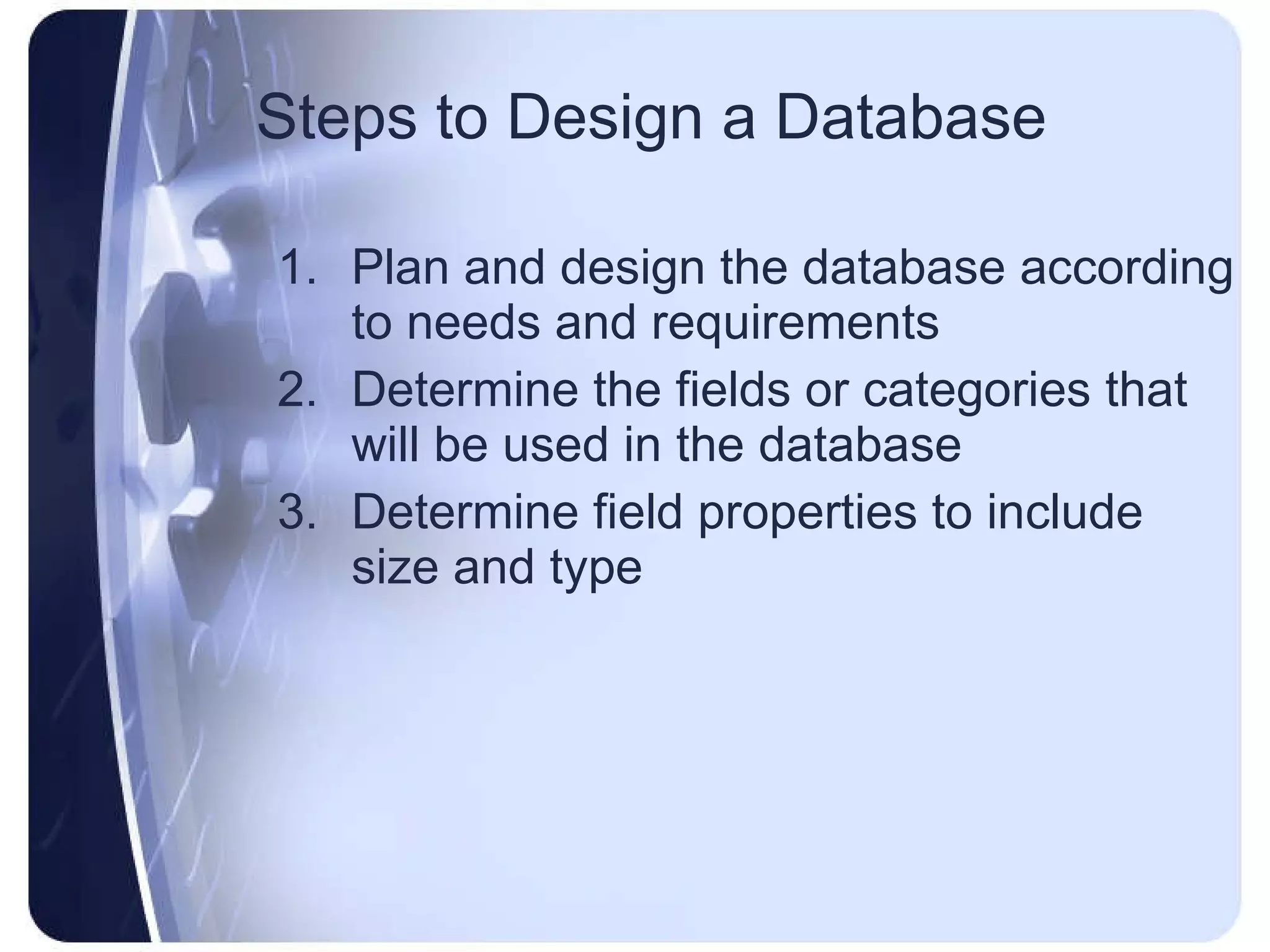 Steps to Design a Database

1. Plan and design the database according to needs and requirements
2. Determine the fields or categories that will be used in the database
3. Determine field properties to include size and type